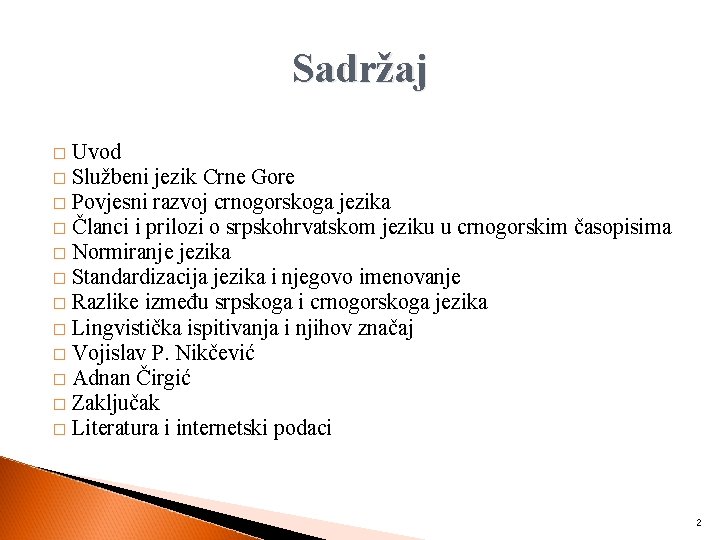 Sadržaj

□ Uvod
□ Službeni jezik Crne Gore
□ Povjesni razvoj crnogorskoga jezika
□ Članci i prilozi o srpskohrvatskom jeziku u crnogorskim časopisima
□ Normiranje jezika
□ Standardizacija jezika i njegovo imenovanje
□ Razlike između srpskoga i crnogorskoga jezika
□ Lingvistička ispitivanja i njihov značaj
□ Vojislav P. Nikčević
□ Adnan Čirgić
□ Zaključak
□ Literatura i internetski podaci

2